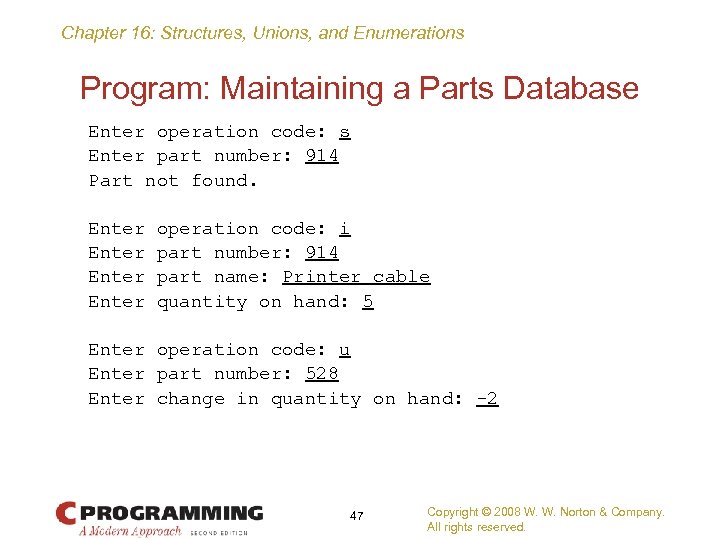 Chapter 16: Structures, Unions, and Enumerations

Program: Maintaining a Parts Database

Enter operation code: s
Enter part number: 914
Part not found.

Enter operation code: i
Enter part number: 914
Enter part name: Printer cable
Enter quantity on hand: 5

Enter operation code: u
Enter part number: 528
Enter change in quantity on hand: -2

C PROGRAMMING
A Modern Approach SECOND EDITION

47

Copyright © 2008 W. W. Norton & Company.
All rights reserved.